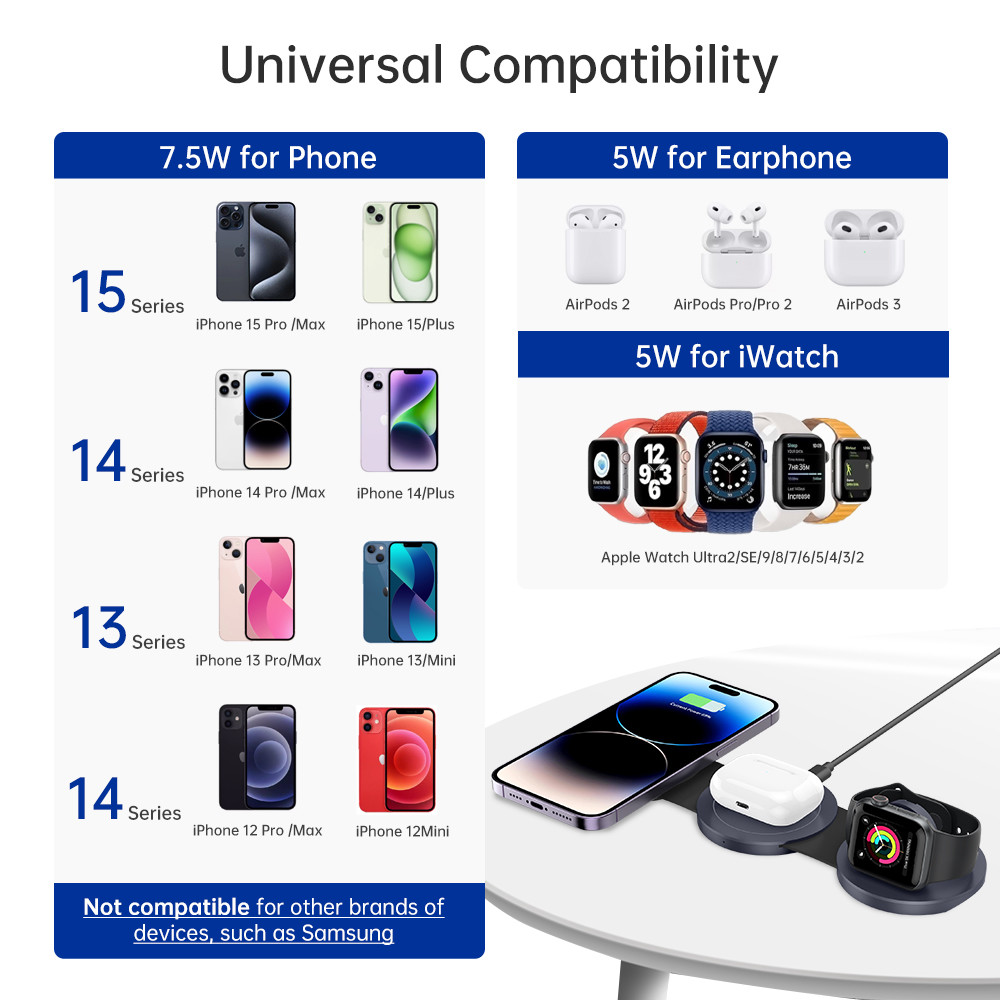 Universal Compatibility

7.5W for Phone

15 Series
iPhone 15 Pro /Max
iPhone 15/Plus

14 Series
iPhone 14 Pro /Max
iPhone 14/Plus

13 Series
iPhone 13 Pro/Max
iPhone 13/Mini

14 Series
iPhone 12 Pro /Max
iPhone 12Mini

Not compatible for other brands of devices, such as Samsung

5W for Earphone

AirPods 2
AirPods Pro/Pro 2
AirPods 3

5W for iWatch

Apple Watch Ultra2/SE/9/8/7/6/5/4/3/2